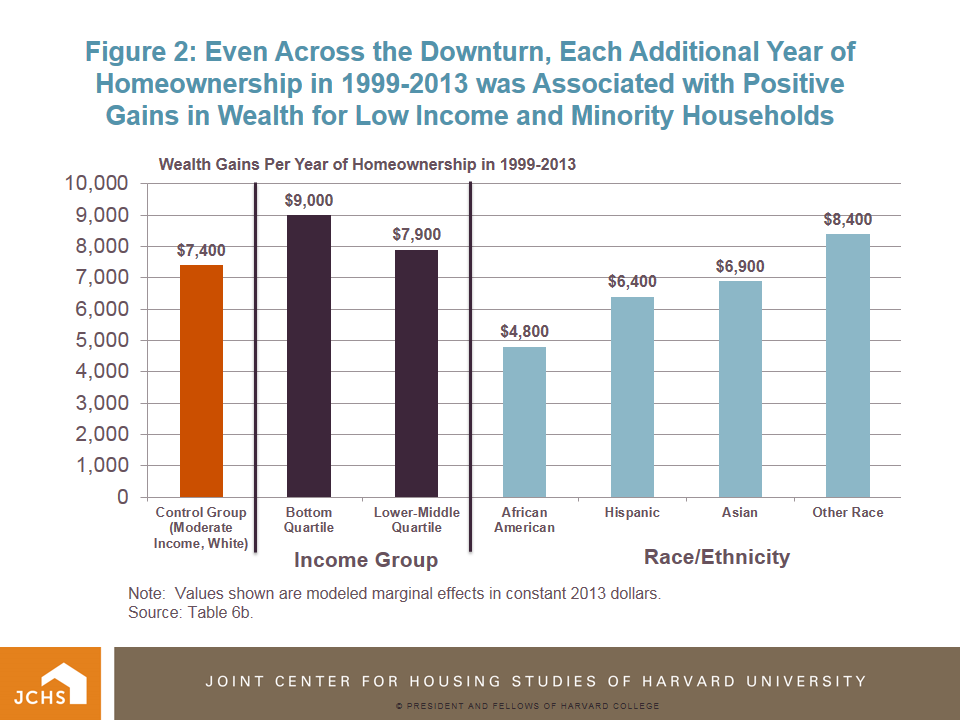 Figure 2: Even Across the Downturn, Each Additional Year of Homeownership in 1999-2013 was Associated with Positive Gains in Wealth for Low Income and Minority Households

Wealth Gains Per Year of Homeownership in 1999-2013

10,000
9,000
8,000
7,000
6,000
5,000
4,000
3,000
2,000
1,000
0

$7,400
$9,000
$7,900
$4,800
$6,400
$6,900
$8,400

Control Group (Moderate Income, White)
Bottom Quartile
Lower-Middle Quartile
African American
Hispanic
Asian
Other Race

Income Group
Race/Ethnicity

Note: Values shown are modeled marginal effects in constant 2013 dollars.
Source: Table 6b.

JCHS
JOINT CENTER FOR HOUSING STUDIES OF HARVARD UNIVERSITY
© PRESIDENT AND FELLOWS OF HARVARD COLLEGE